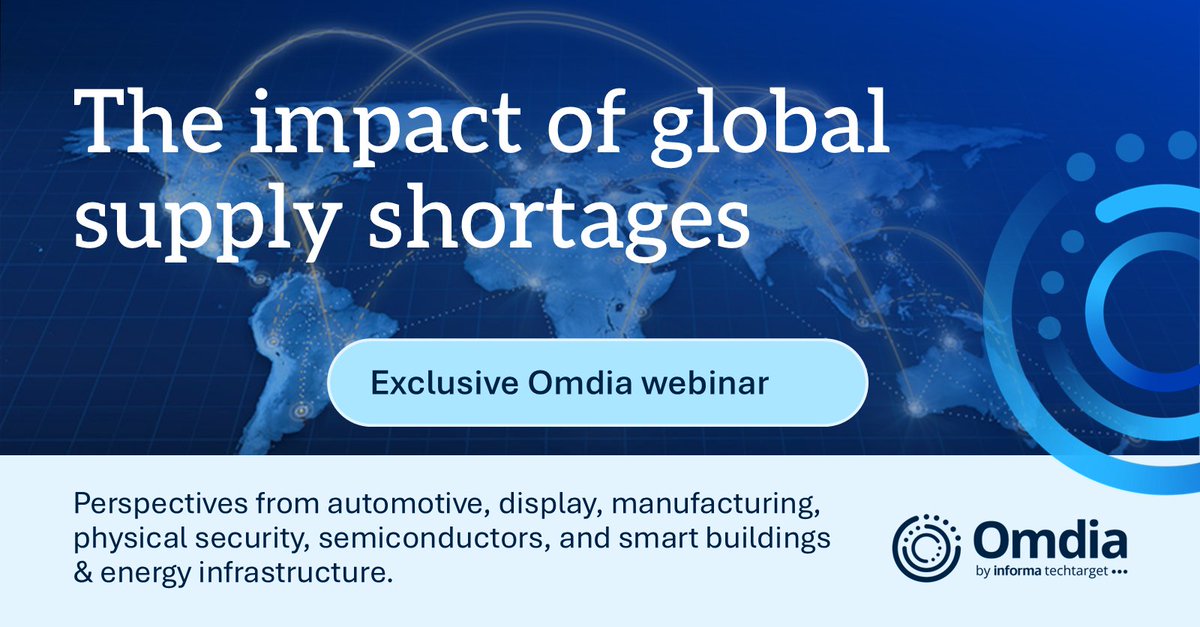 The impact of global supply shortages

Exclusive Omdia webinar

Perspectives from automotive, display, manufacturing, physical security, semiconductors, and smart buildings & energy infrastructure.

Omdia
by informa techtarget